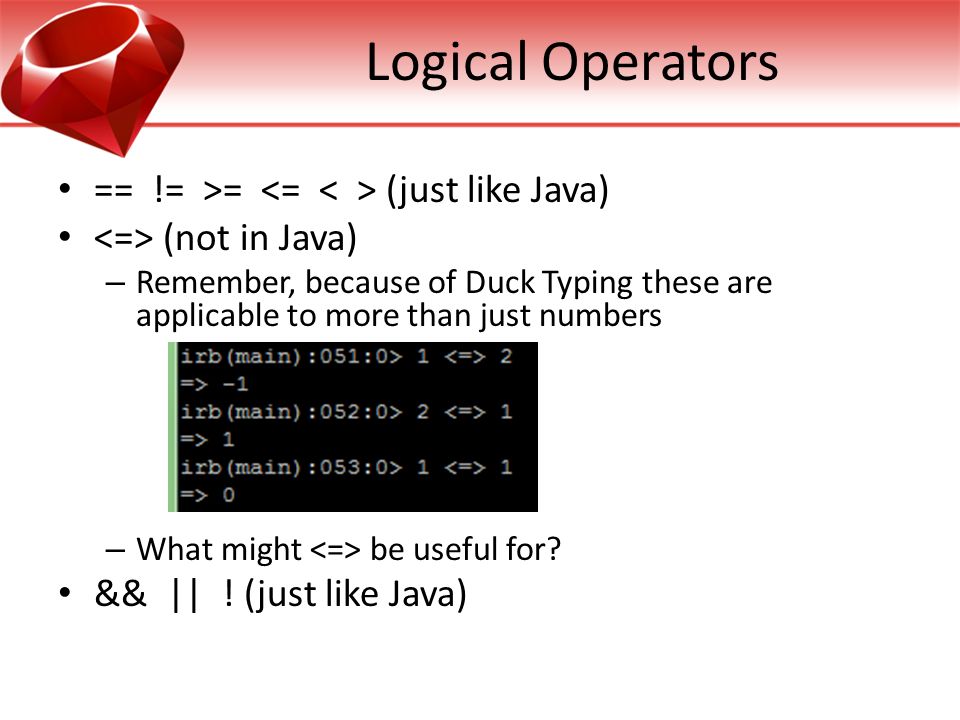 Logical Operators

• == != >= <= < > (just like Java)
• <=> (not in Java)
– Remember, because of Duck Typing these are applicable to more than just numbers

irb(main):051:0> 1 <=> 2
=> -1
irb(main):052:0> 2 <=> 1
=> 1
irb(main):053:0> 1 <=> 1
=> 0

– What might <=> be useful for?
• && || ! (just like Java)